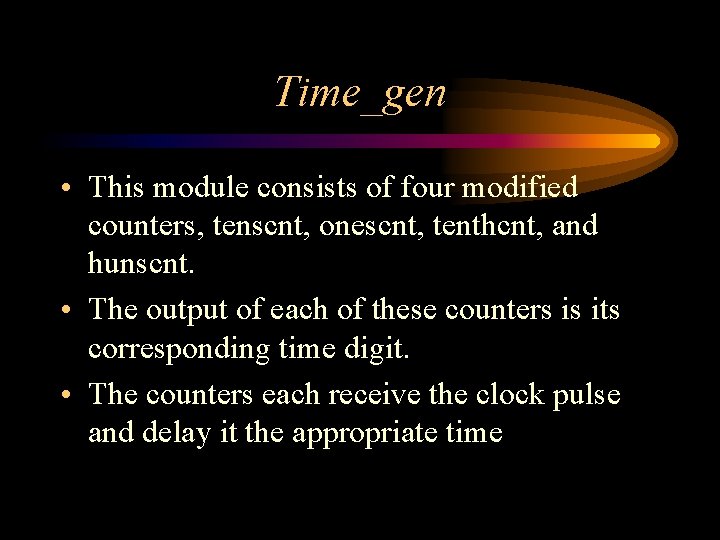 Time_gen

• This module consists of four modified counters, tenscnt, onescnt, tenthcnt, and hunscnt.

• The output of each of these counters is its corresponding time digit.

• The counters each receive the clock pulse and delay it the appropriate time